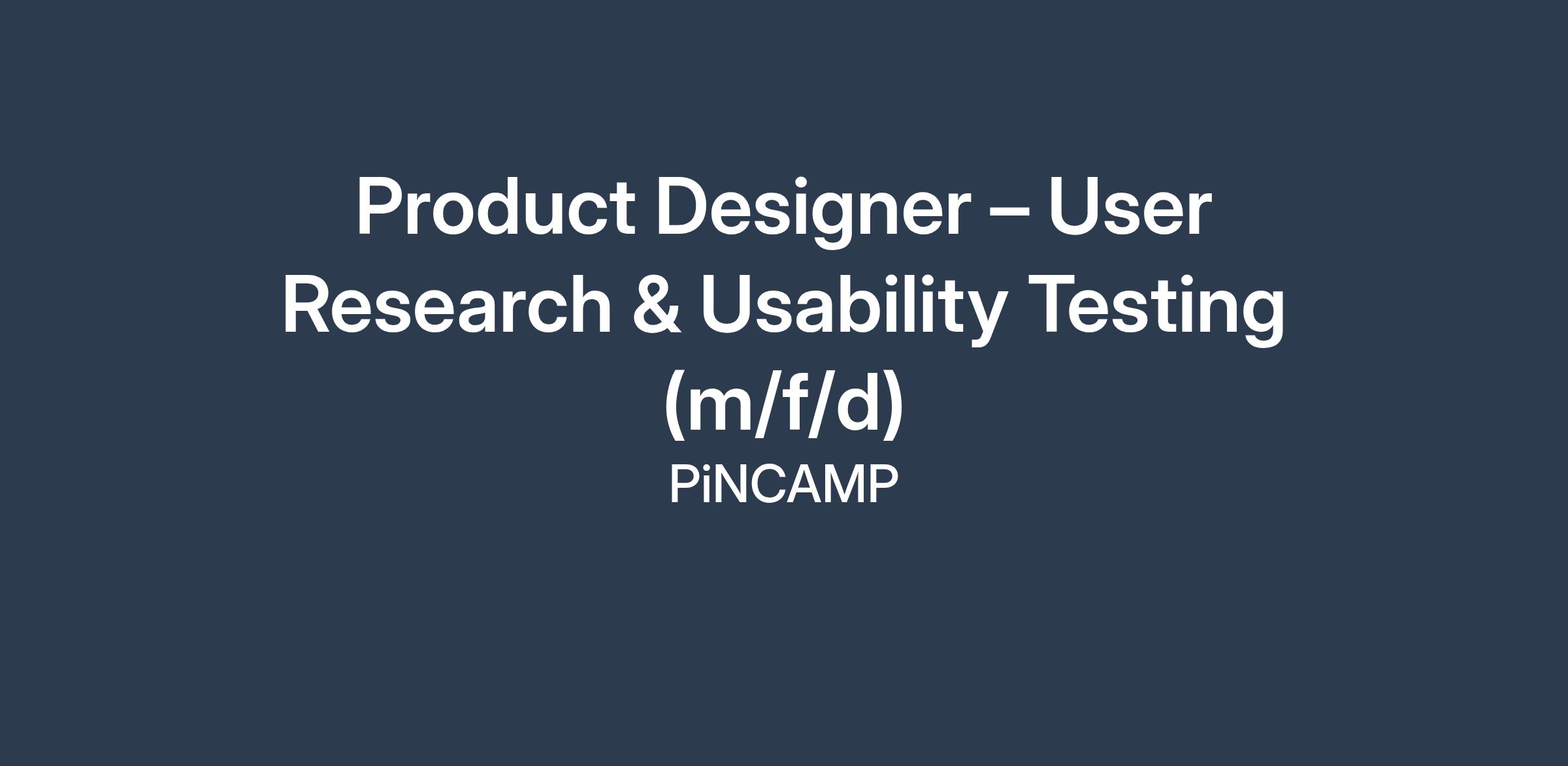 Product Designer – User Research & Usability Testing (m/f/d)

PiNCAMP